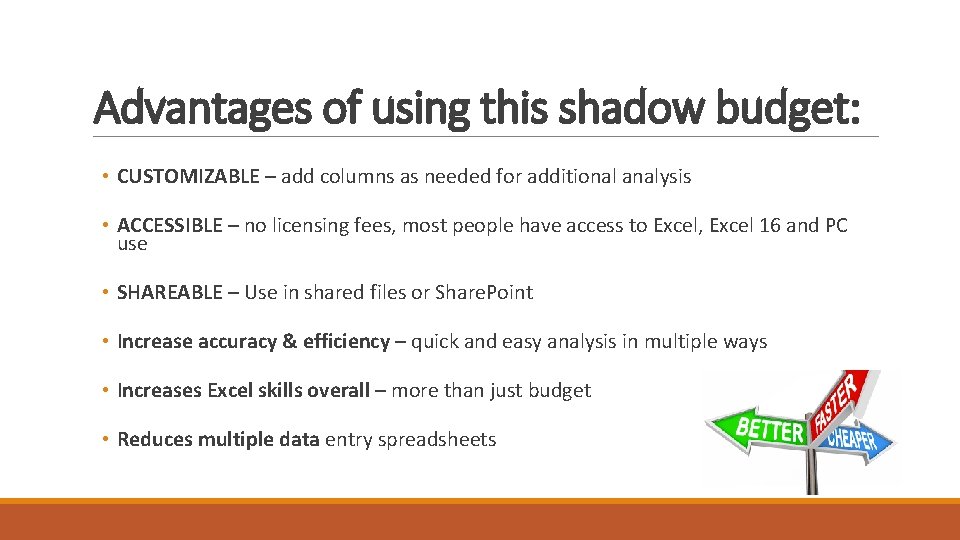 Advantages of using this shadow budget:

• CUSTOMIZABLE – add columns as needed for additional analysis

• ACCESSIBLE – no licensing fees, most people have access to Excel, Excel 16 and PC use

• SHAREABLE – Use in shared files or SharePoint

• Increase accuracy & efficiency – quick and easy analysis in multiple ways

• Increases Excel skills overall – more than just budget

• Reduces multiple data entry spreadsheets

BETTER
FASTER
CHEAPER